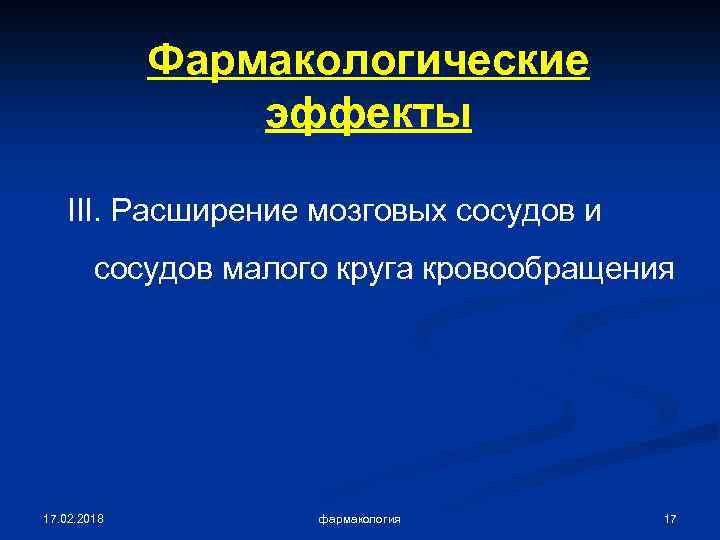 Фармакологические эффекты

III. Расширение мозговых сосудов и сосудов малого круга кровообращения

17.02.2018

фармакология

17